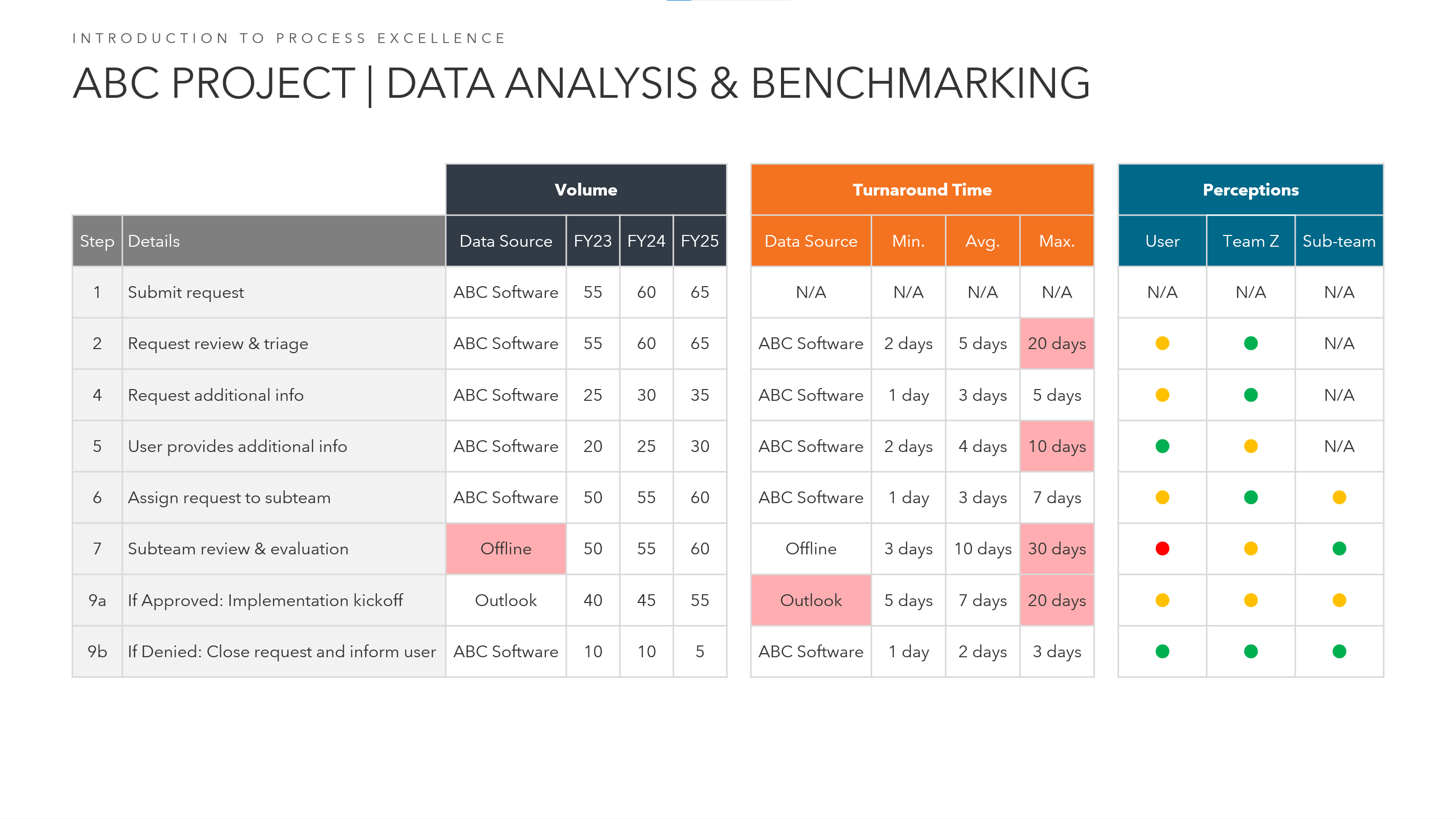 INTRODUCTION TO PROCESS EXCELLENCE

ABC PROJECT | DATA ANALYSIS & BENCHMARKING

| | | Volume | | | | Turnaround Time | | | | Perceptions | | |
|---|---|---|---|---|---|---|---|---|---|---|---|---|
| Step | Details | Data Source | FY23 | FY24 | FY25 | Data Source | Min. | Avg. | Max. | User | Team Z | Sub-team |
| 1 | Submit request | ABC Software | 55 | 60 | 65 | N/A | N/A | N/A | N/A | N/A | N/A | N/A |
| 2 | Request review & triage | ABC Software | 55 | 60 | 65 | ABC Software | 2 days | 5 days | 20 days | | | N/A |
| 4 | Request additional info | ABC Software | 25 | 30 | 35 | ABC Software | 1 day | 3 days | 5 days | | | N/A |
| 5 | User provides additional info | ABC Software | 20 | 25 | 30 | ABC Software | 2 days | 4 days | 10 days | | | N/A |
| 6 | Assign request to subteam | ABC Software | 50 | 55 | 60 | ABC Software | 1 day | 3 days | 7 days | | | |
| 7 | Subteam review & evaluation | Offline | 50 | 55 | 60 | Offline | 3 days | 10 days | 30 days | | | |
| 9a | If Approved: Implementation kickoff | Outlook | 40 | 45 | 55 | Outlook | 5 days | 7 days | 20 days | | | |
| 9b | If Denied: Close request and inform user | ABC Software | 10 | 10 | 5 | ABC Software | 1 day | 2 days | 3 days | | | |